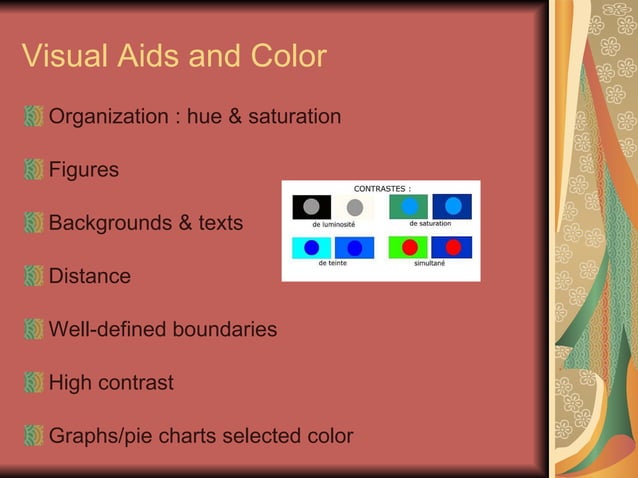 Visual Aids and Color

Organization : hue & saturation

Figures

Backgrounds & texts

Distance

Well-defined boundaries

High contrast

Graphs/pie charts selected color

CONTRASTES :

de luminosité

de saturation

de teinte

simultané